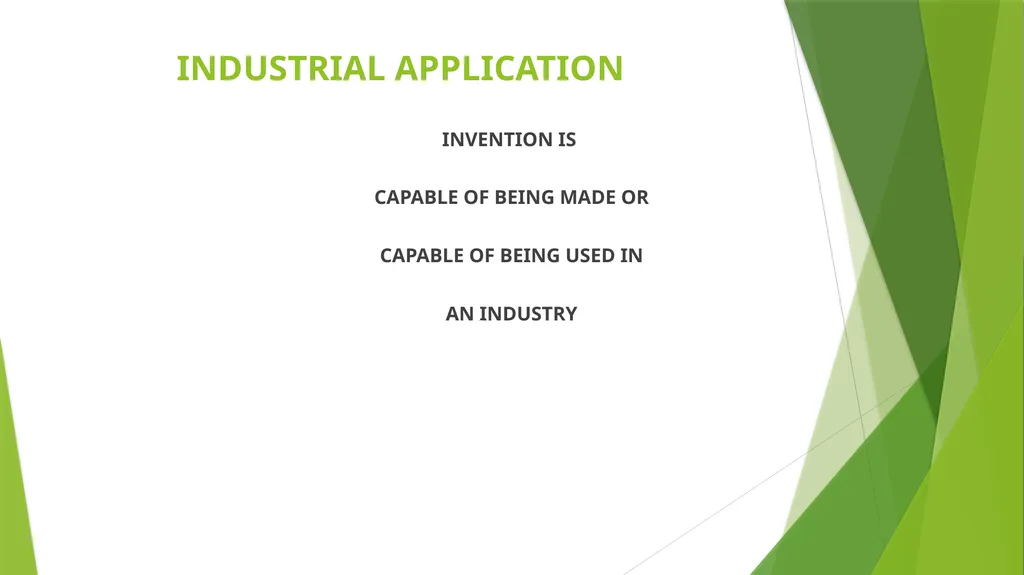 INDUSTRIAL APPLICATION

INVENTION IS

CAPABLE OF BEING MADE OR

CAPABLE OF BEING USED IN

AN INDUSTRY